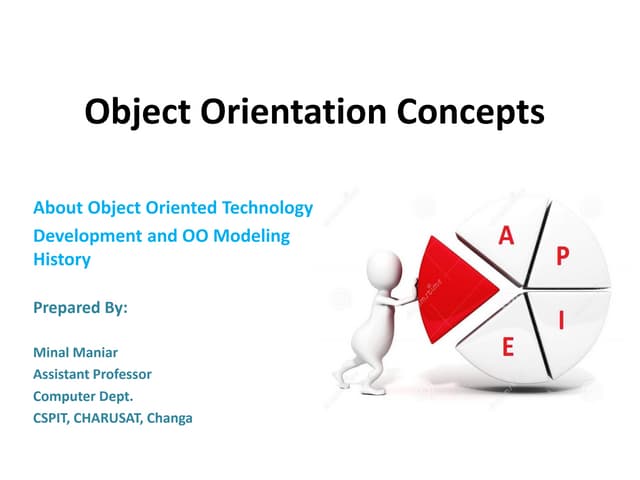 Object Orientation Concepts

About Object Oriented Technology

Development and OO Modeling History

Prepared By:

Minal Maniar
Assistant Professor
Computer Dept.
CSPIT, CHARUSAT, Changa

A
P
I
E